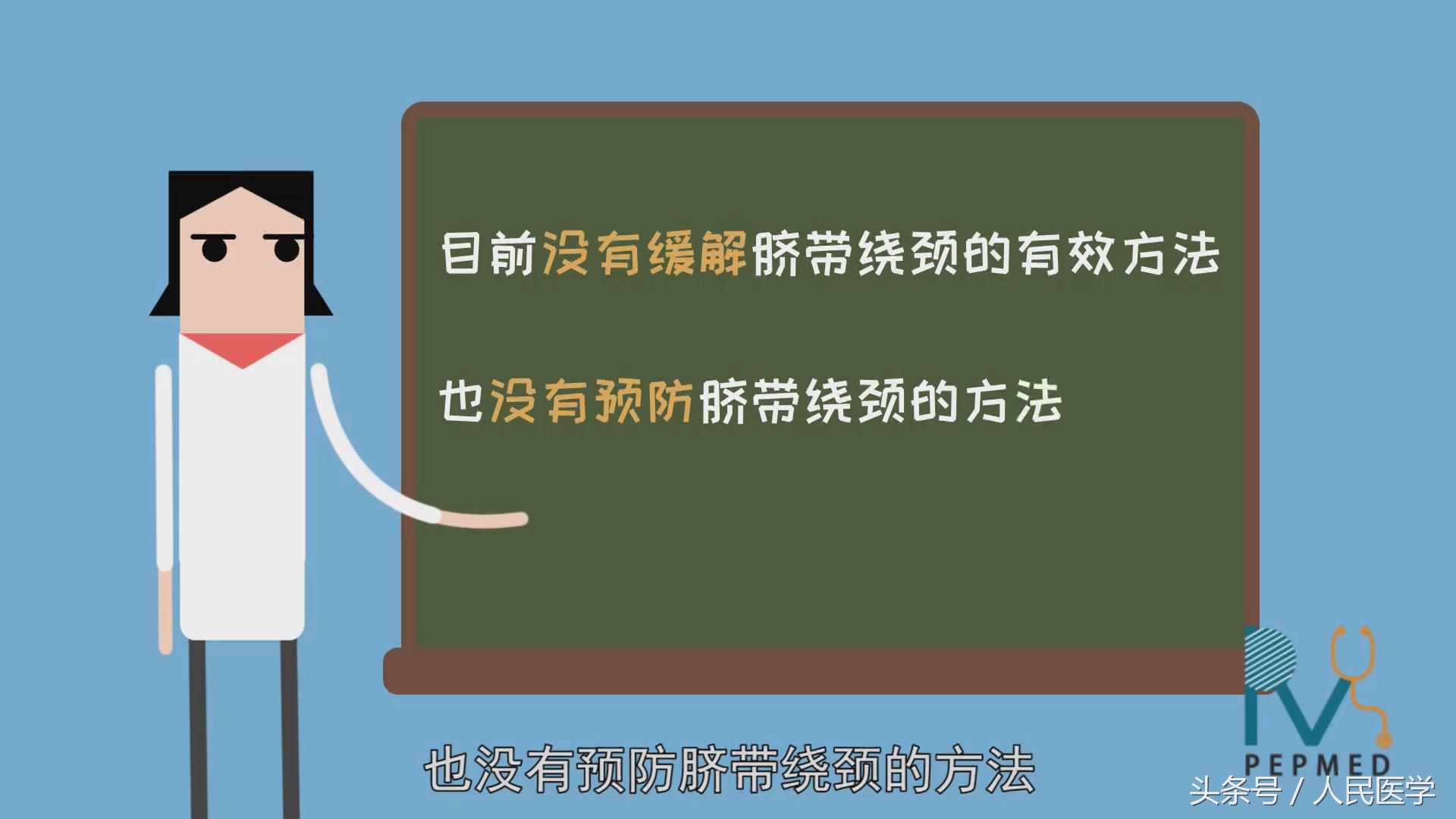 目前没有缓解脐带绕颈的有效方法

也没有预防脐带绕颈的方法

也没有预防脐带绕颈的方法

PEPMED

头条号 / 人民医学